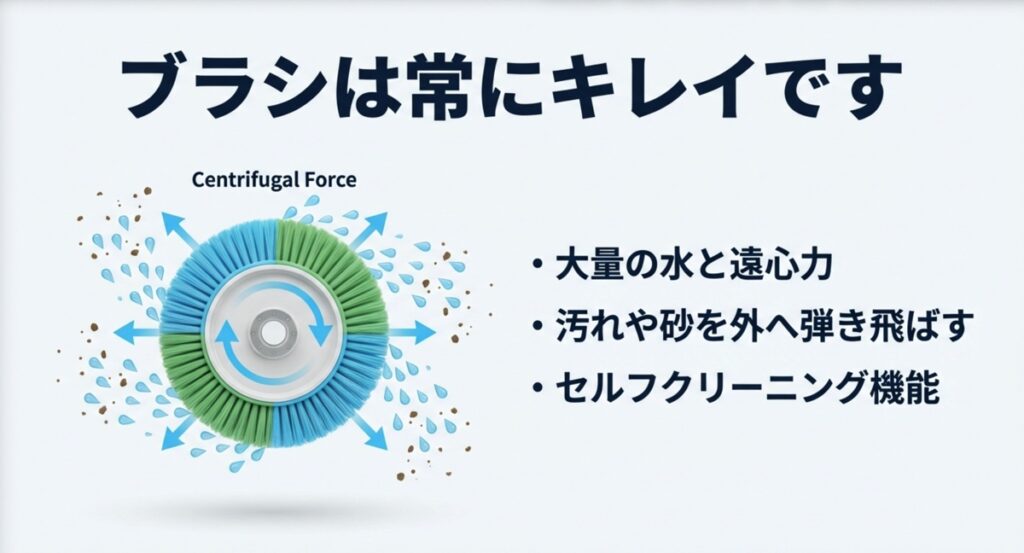 ブラシは常にキレイです

Centrifugal Force

• 大量の水と遠心力
• 汚れや砂を外へ弾き飛ばす
• セルフクリーニング機能